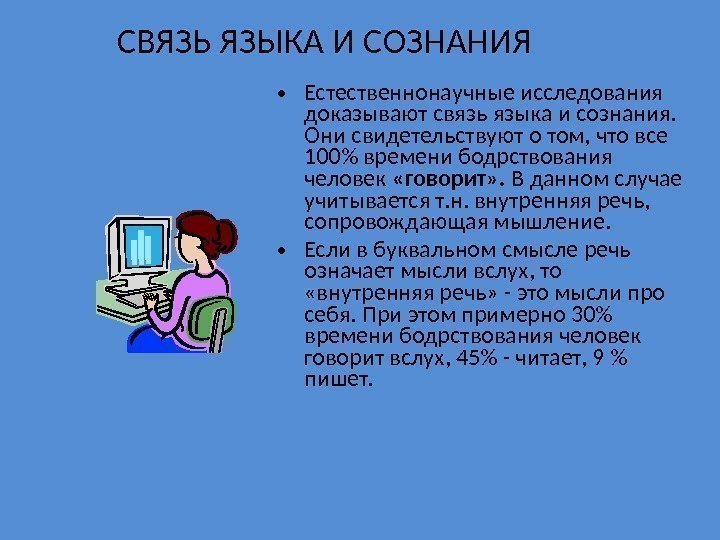 СВЯЗЬ ЯЗЫКА И СОЗНАНИЯ

• Естественнонаучные исследования доказывают связь языка и сознания. Они свидетельствуют о том, что все 100% времени бодрствования человек «говорит». В данном случае учитывается т.н. внутренняя речь, сопровождающая мышление.

• Если в буквальном смысле речь означает мысли вслух, то «внутренняя речь» - это мысли про себя. При этом примерно 30% времени бодрствования человек говорит вслух, 45% - читает, 9 % пишет.